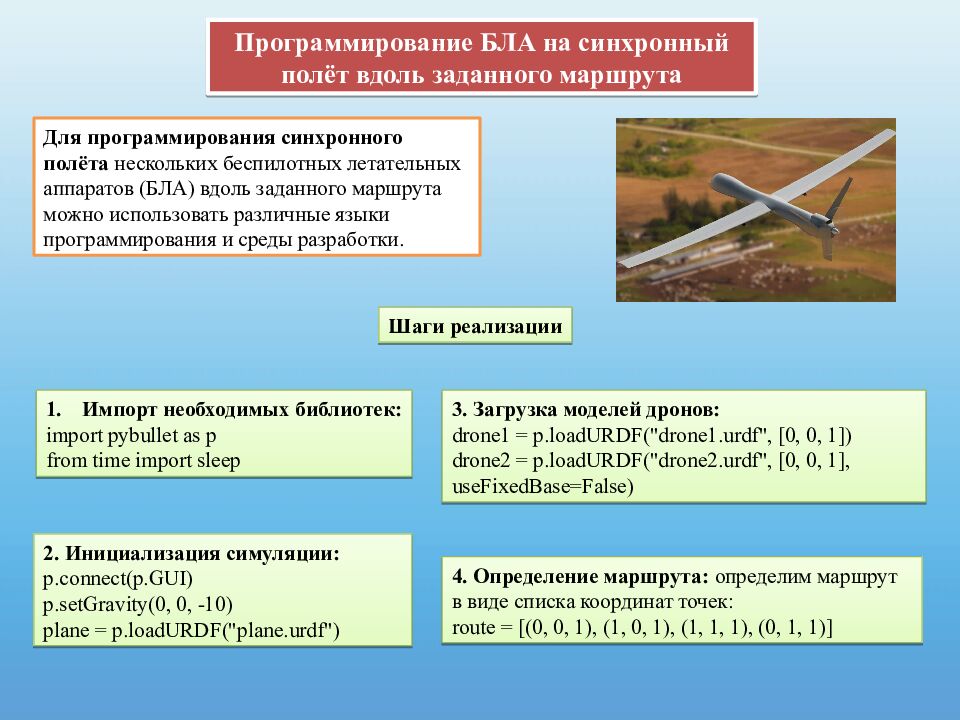 Программирование БЛА на синхронный полёт вдоль заданного маршрута

Для программирования синхронного полёта нескольких беспилотных летательных аппаратов (БЛА) вдоль заданного маршрута можно использовать различные языки программирования и среды разработки.

Шаги реализации

1. Импорт необходимых библиотек:
import pybullet as p
from time import sleep

2. Инициализация симуляции:
p.connect(p.GUI)
p.setGravity(0, 0, -10)
plane = p.loadURDF("plane.urdf")

3. Загрузка моделей дронов:
drone1 = p.loadURDF("drone1.urdf", [0, 0, 1])
drone2 = p.loadURDF("drone2.urdf", [0, 0, 1], useFixedBase=False)

4. Определение маршрута: определим маршрут в виде списка координат точек:
route = [(0, 0, 1), (1, 0, 1), (1, 1, 1), (0, 1, 1)]